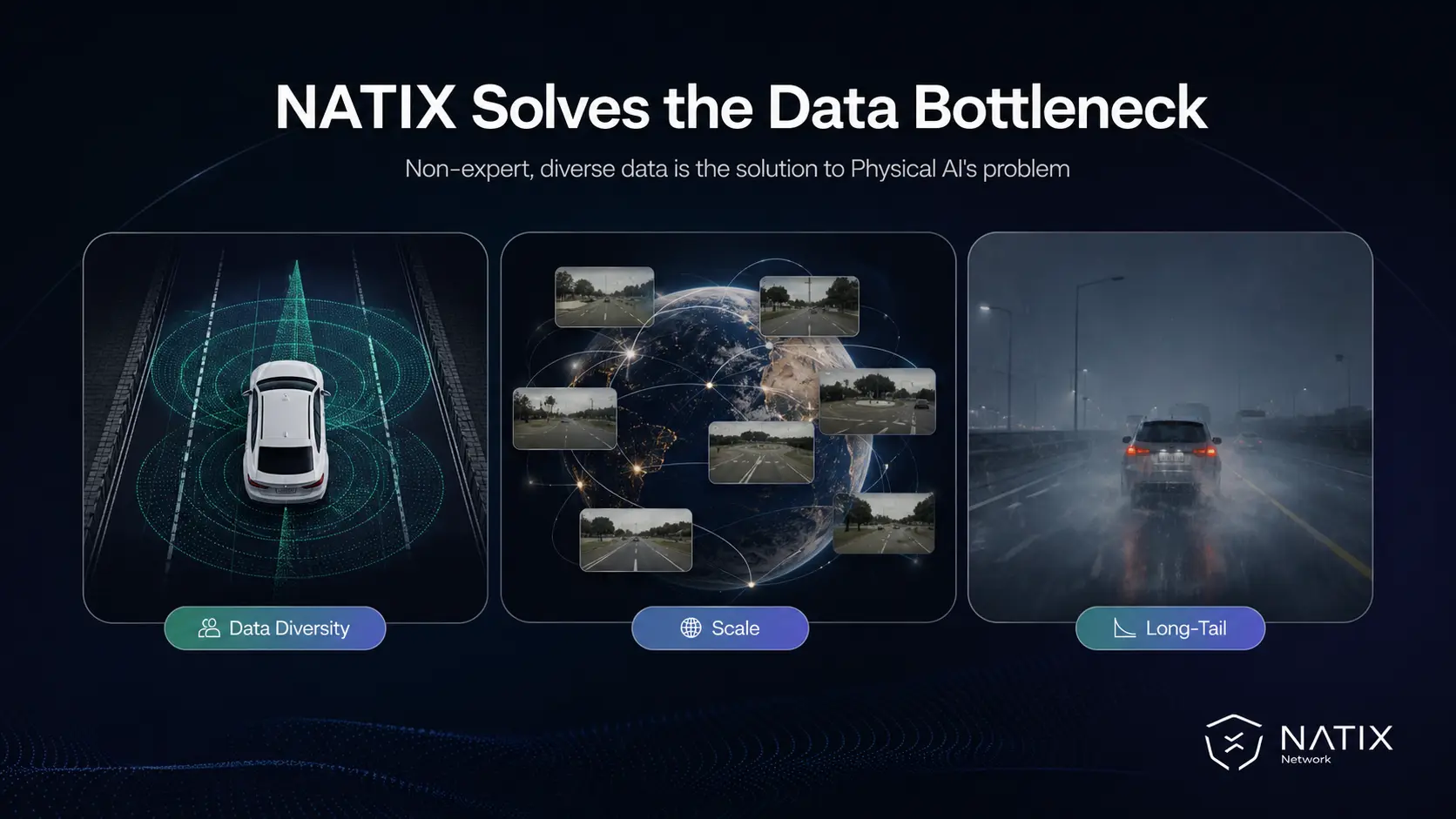 NATIX Solves the Data Bottleneck

Non-expert, diverse data is the solution to Physical AI's problem

Data Diversity

Scale

Long-Tail

NATIX
Network